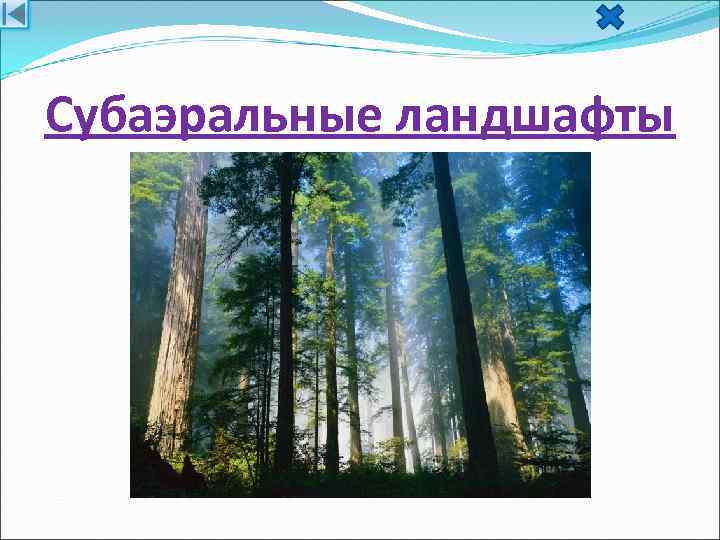 Субаэральные ландшафты